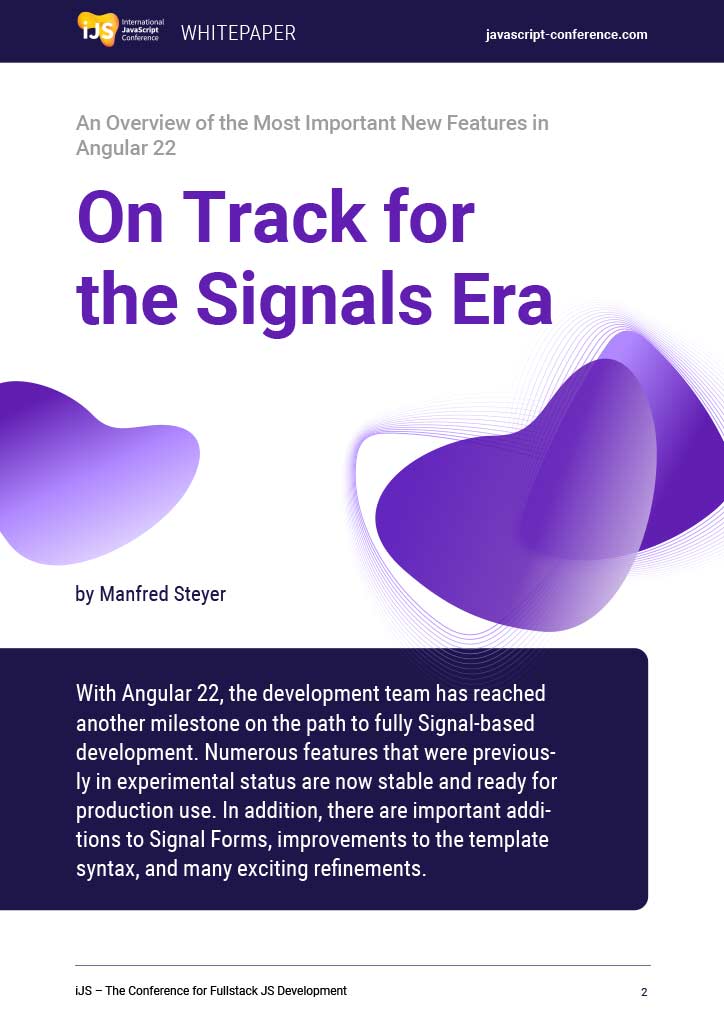 iJS International JavaScript Conference WHITEPAPER javascript-conference.com

An Overview of the Most Important New Features in Angular 22

On Track for the Signals Era

by Manfred Steyer

With Angular 22, the development team has reached another milestone on the path to fully Signal-based development. Numerous features that were previously in experimental status are now stable and ready for production use. In addition, there are important additions to Signal Forms, improvements to the template syntax, and many exciting refinements.

iJS – The Conference for Fullstack JS Development 2